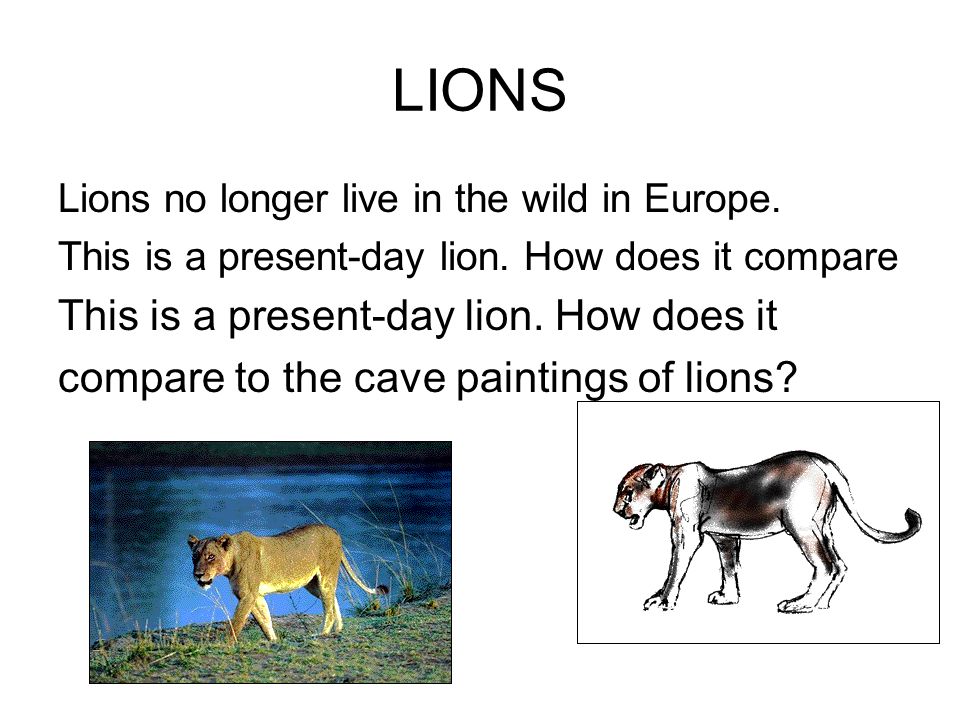 LIONS

Lions no longer live in the wild in Europe.

This is a present-day lion. How does it compare

This is a present-day lion. How does it compare to the cave paintings of lions?